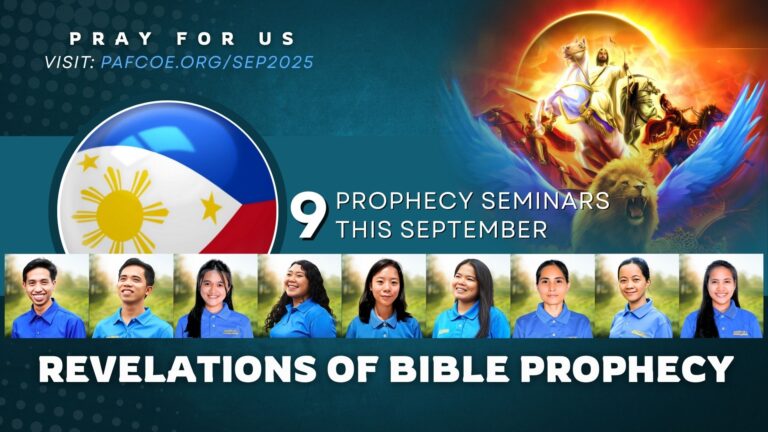 PRAY FOR US
VISIT: PAFCOE.ORG/SEP2025

9 PROPHECY SEMINARS THIS SEPTEMBER

REVELATIONS OF BIBLE PROPHECY